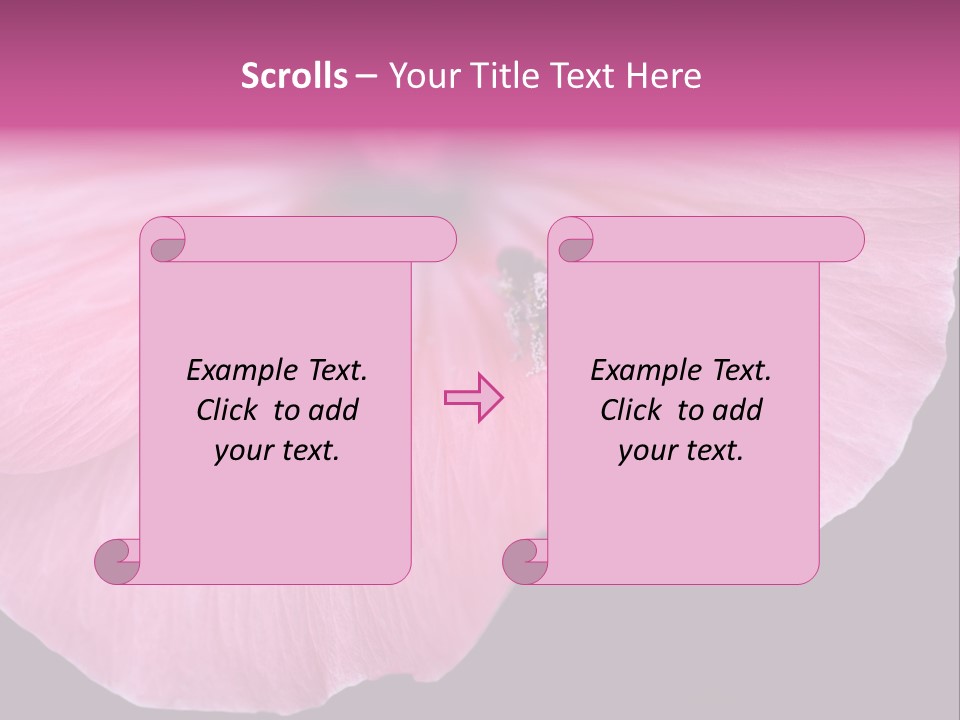 Scrolls – Your Title Text Here

Example Text. Click to add your text.

Example Text. Click to add your text.